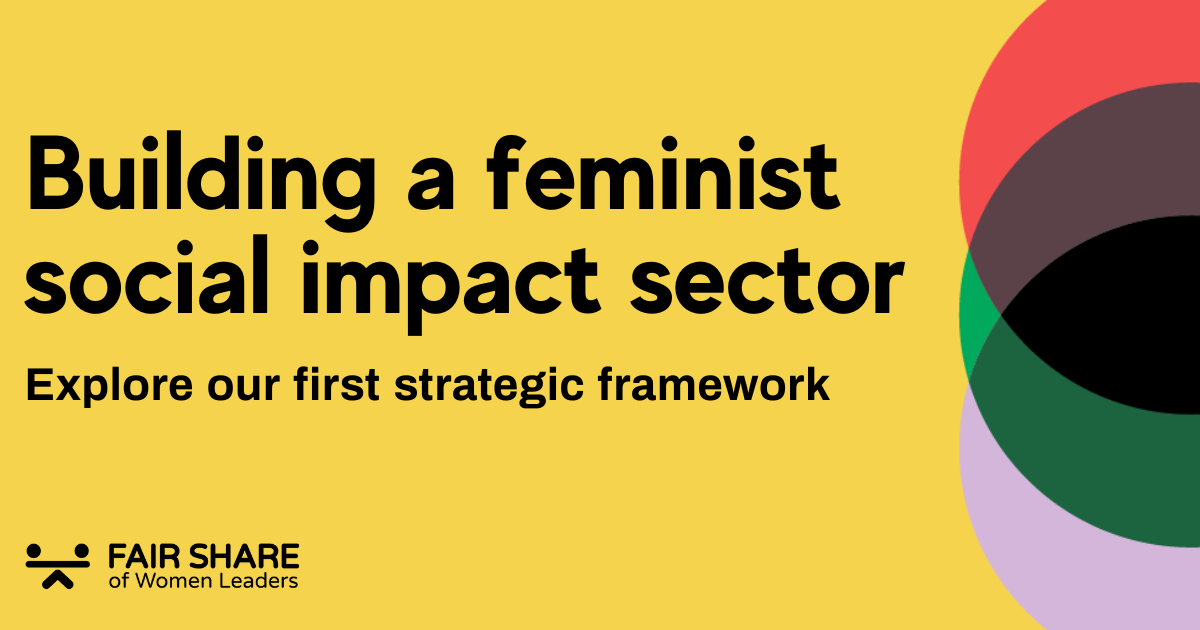 Building a feminist social impact sector

Explore our first strategic framework

FAIR SHARE
of Women Leaders